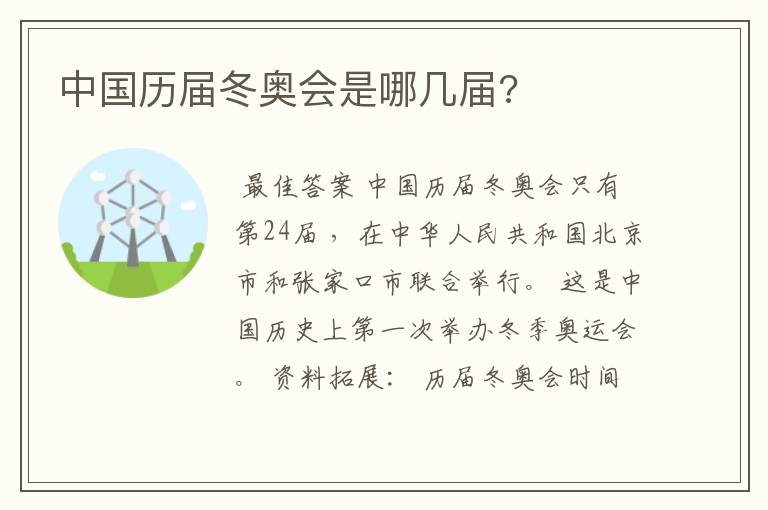 中国历届冬奥会是哪几届?

最佳答案 中国历届冬奥会只有第24届，在中华人民共和国北京市和张家口市联合举行。这是中国历史上第一次举办冬季奥运会。资料拓展：历届冬奥会时间